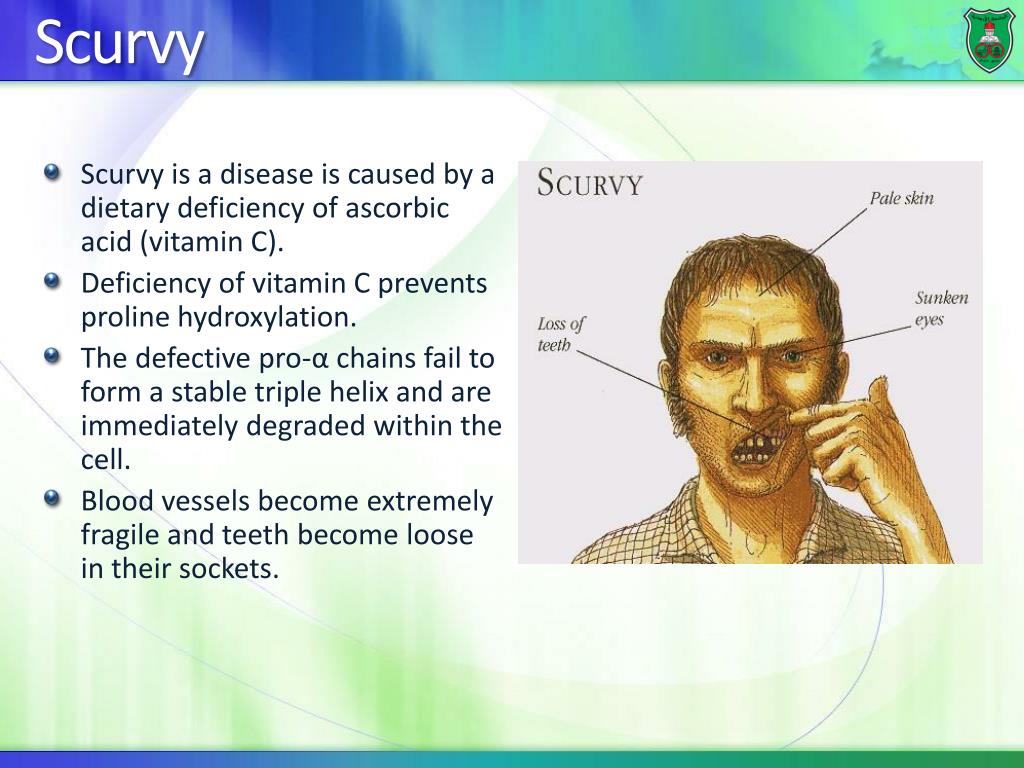 Scurvy

- Scurvy is a disease is caused by a dietary deficiency of ascorbic acid (vitamin C).
- Deficiency of vitamin C prevents proline hydroxylation.
- The defective pro-α chains fail to form a stable triple helix and are immediately degraded within the cell.
- Blood vessels become extremely fragile and teeth become loose in their sockets.

SCURVY

Pale skin

Sunken eyes

Loss of teeth